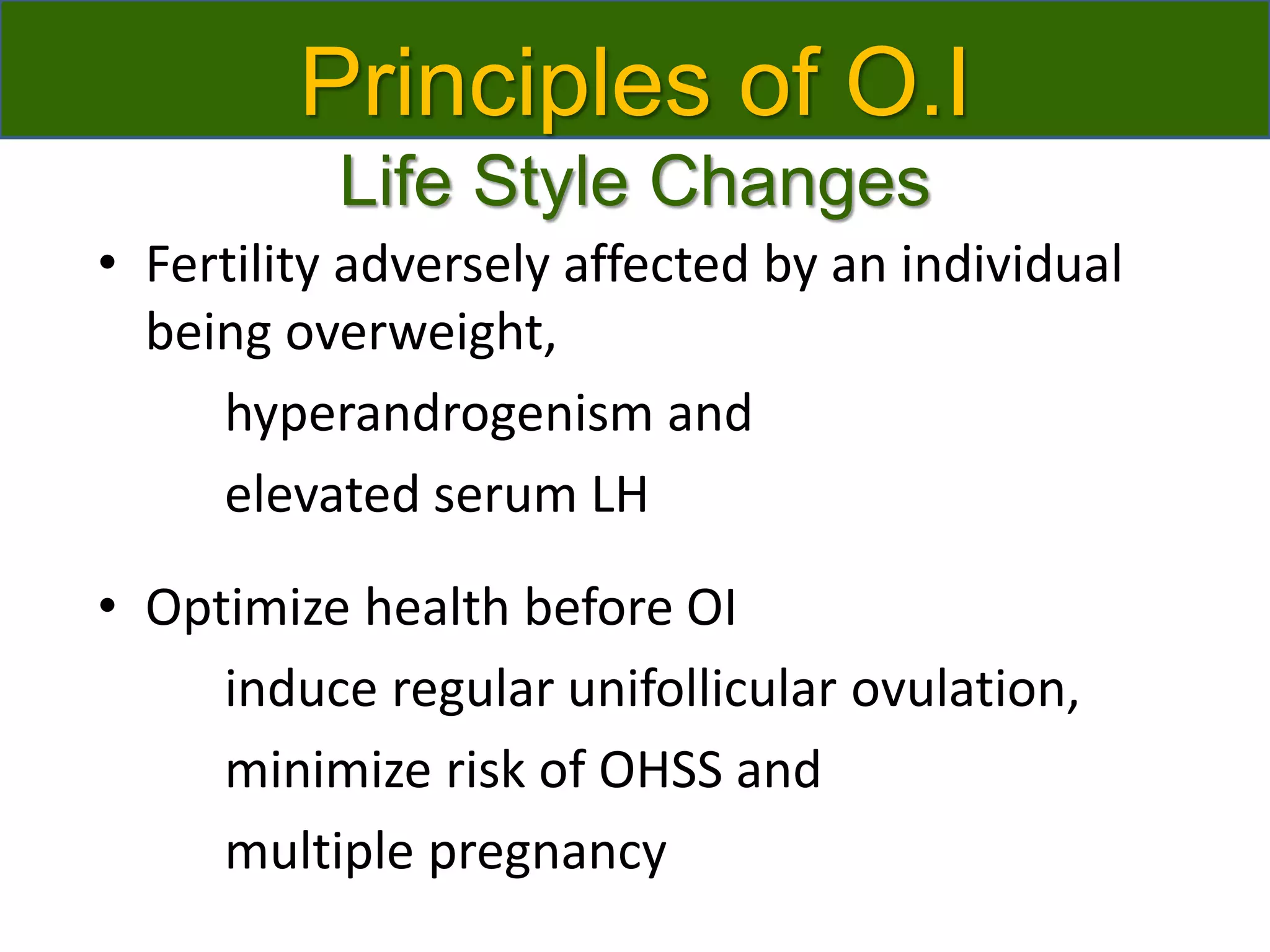 Principles of O.I

Life Style Changes

• Fertility adversely affected by an individual being overweight,

hyperandrogenism and

elevated serum LH

• Optimize health before OI

induce regular unifollicular ovulation,

minimize risk of OHSS and

multiple pregnancy